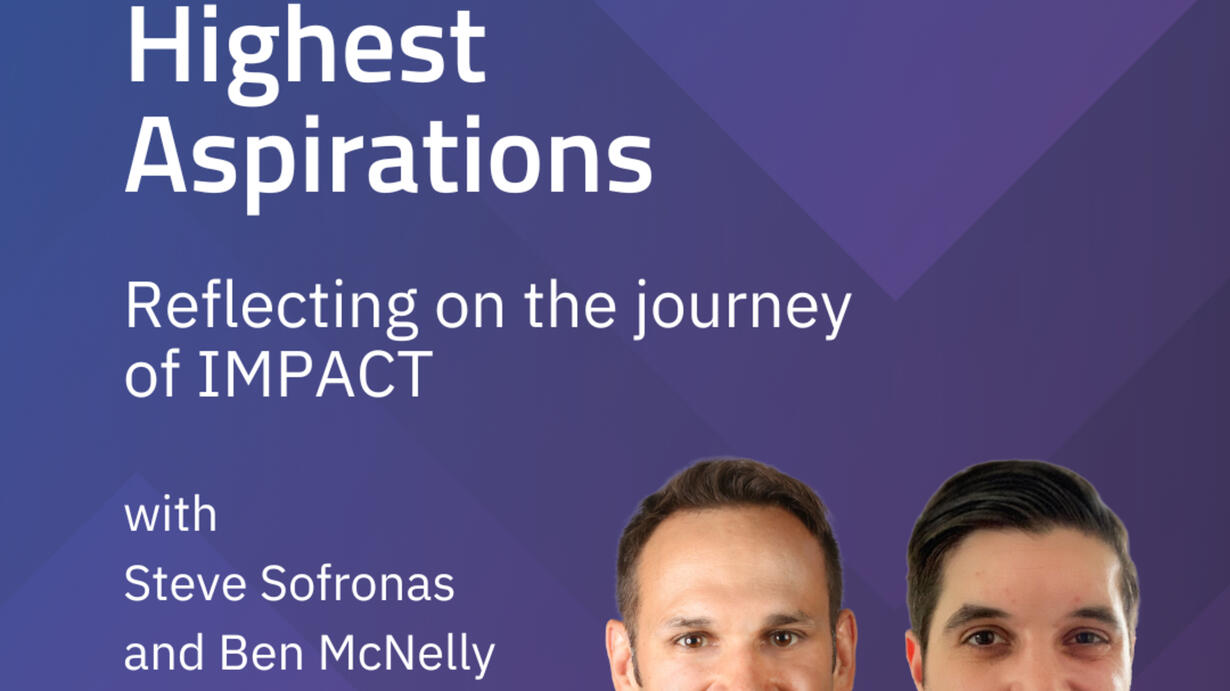 Highest Aspirations

Reflecting on the journey of IMPACT

with
Steve Sofronas
and Ben McNelly